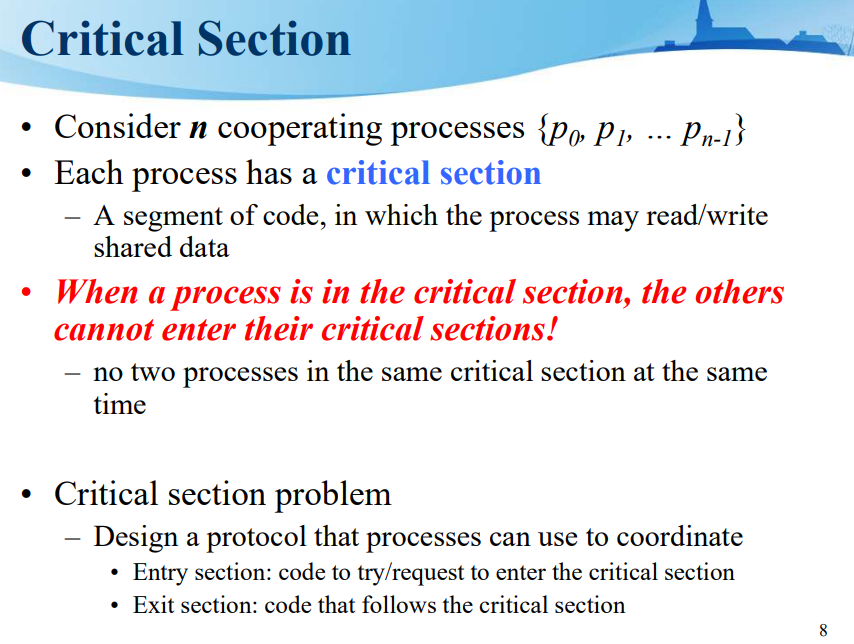 Critical Section

• Consider $n$ cooperating processes $\{p_0, p_1, \ldots p_{n-1}\}$
• Each process has a critical section
– A segment of code, in which the process may read/write shared data
• When a process is in the critical section, the others cannot enter their critical sections!
– no two processes in the same critical section at the same time

• Critical section problem
– Design a protocol that processes can use to coordinate
• Entry section: code to try/request to enter the critical section
• Exit section: code that follows the critical section

8